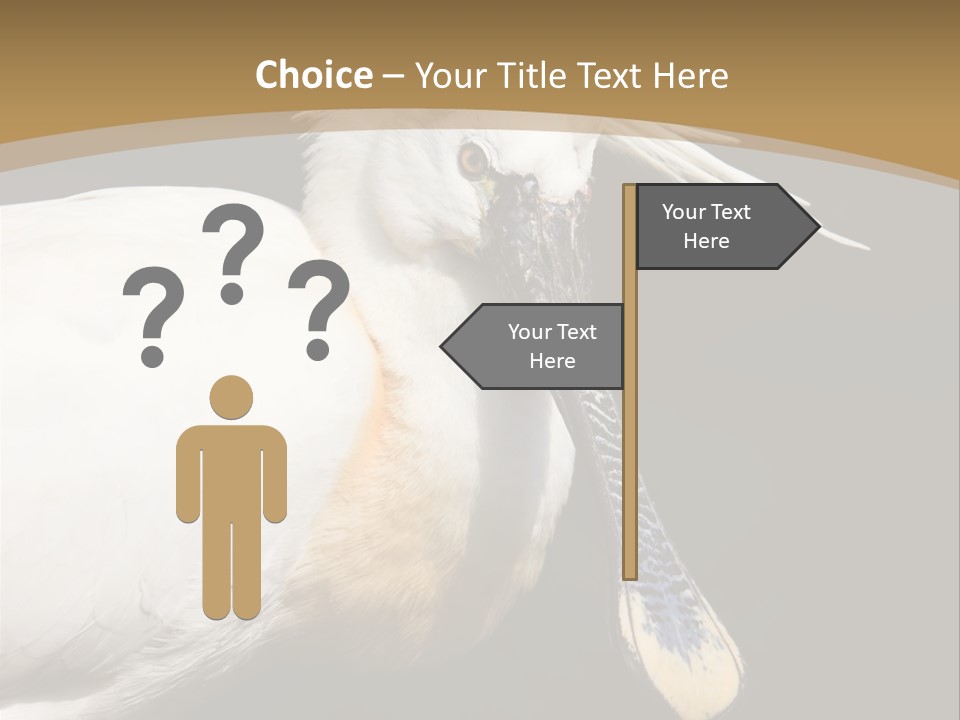 Choice – Your Title Text Here

?
?
?

Your Text Here

Your Text Here